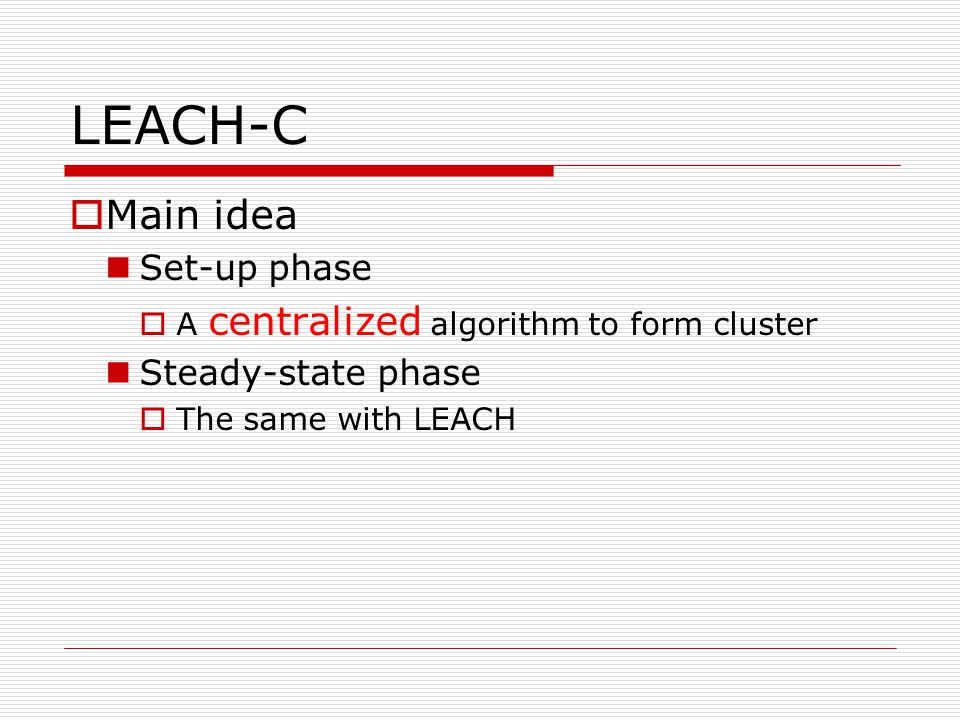 LEACH-C

Main idea

Set-up phase

A centralized algorithm to form cluster

Steady-state phase

The same with LEACH